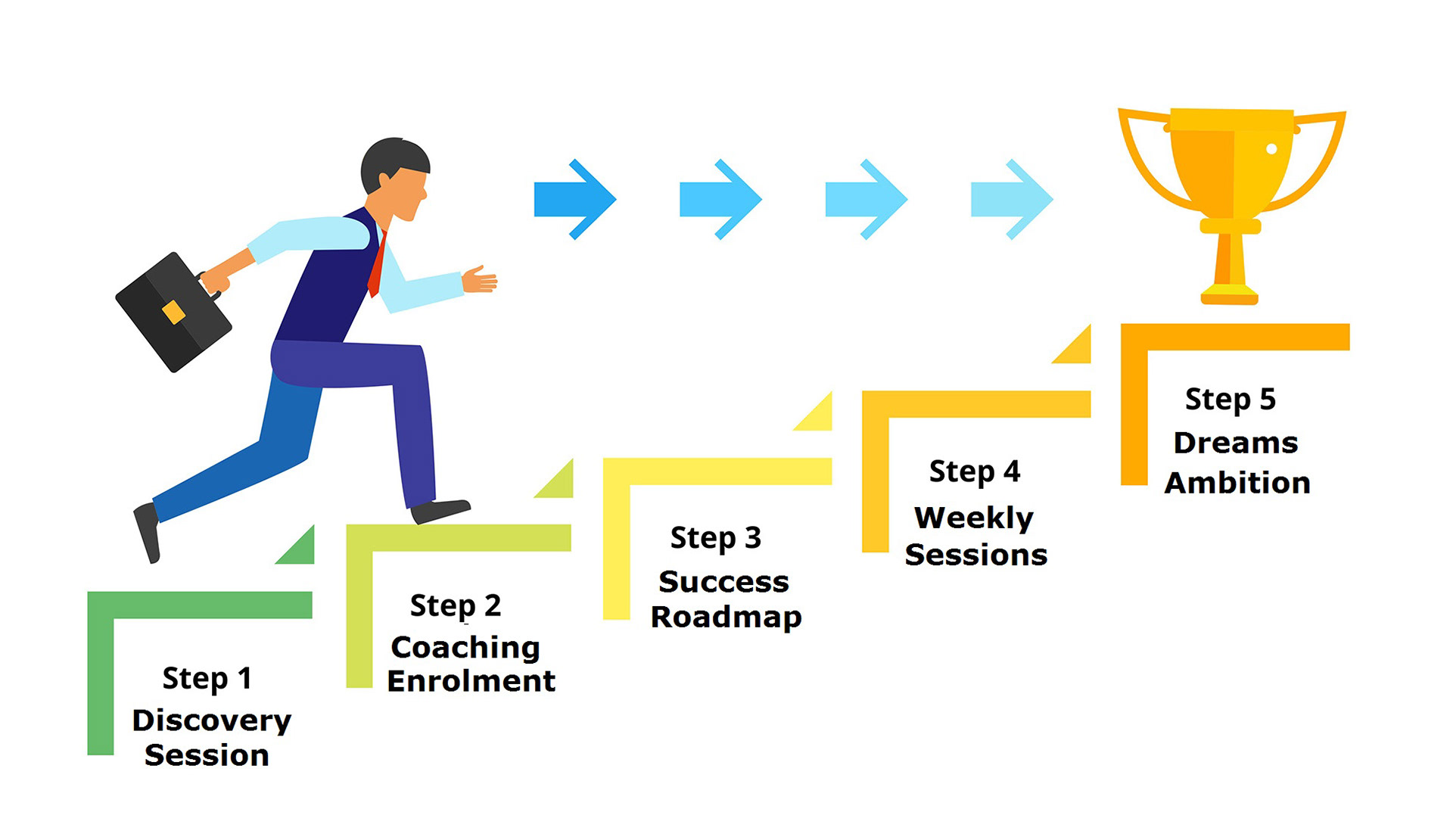 Step 1
Discovery Session

Step 2
Coaching Enrolment

Step 3
Success Roadmap

Step 4
Weekly Sessions

Step 5
Dreams Ambition